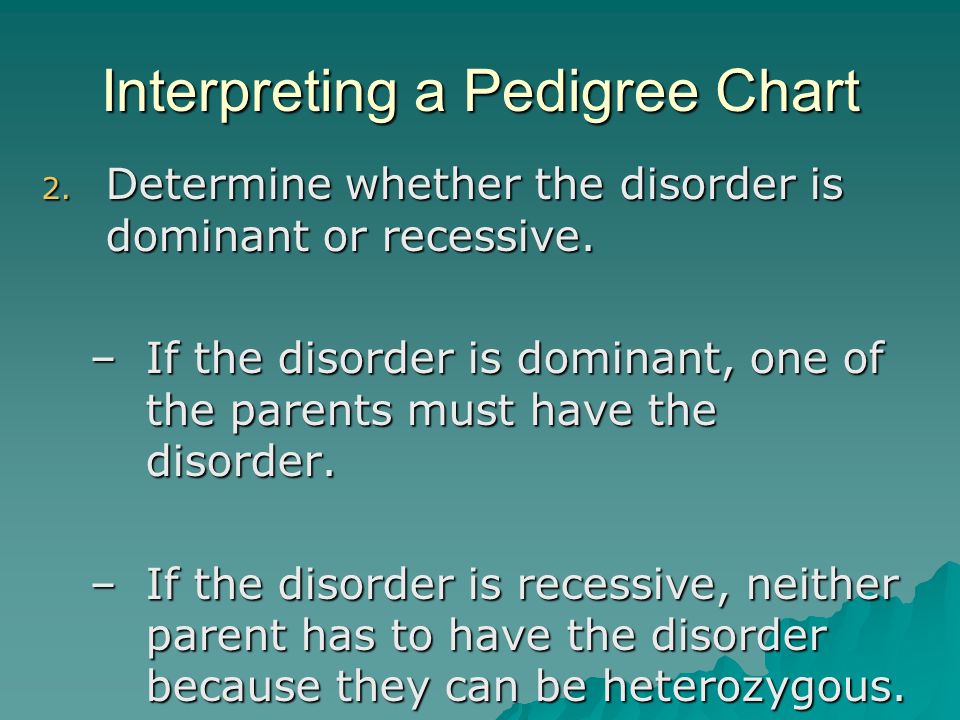 Interpreting a Pedigree Chart

2. Determine whether the disorder is dominant or recessive.

– If the disorder is dominant, one of the parents must have the disorder.

– If the disorder is recessive, neither parent has to have the disorder because they can be heterozygous.